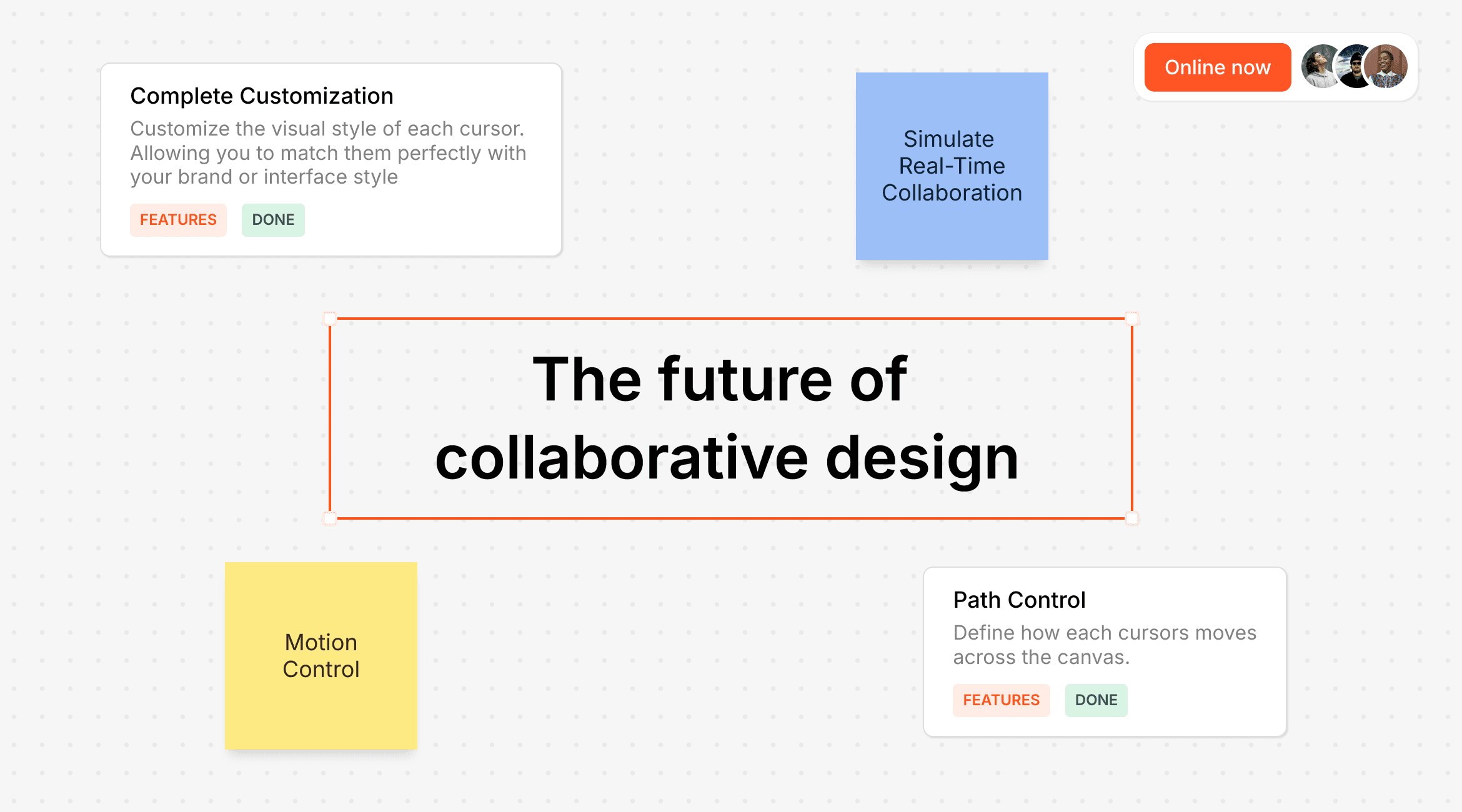 Complete Customization

Customize the visual style of each cursor. Allowing you to match them perfectly with your brand or interface style

FEATURES DONE

Simulate Real-Time Collaboration

Online now

The future of collaborative design

Motion Control

Path Control

Define how each cursors moves across the canvas.

FEATURES DONE